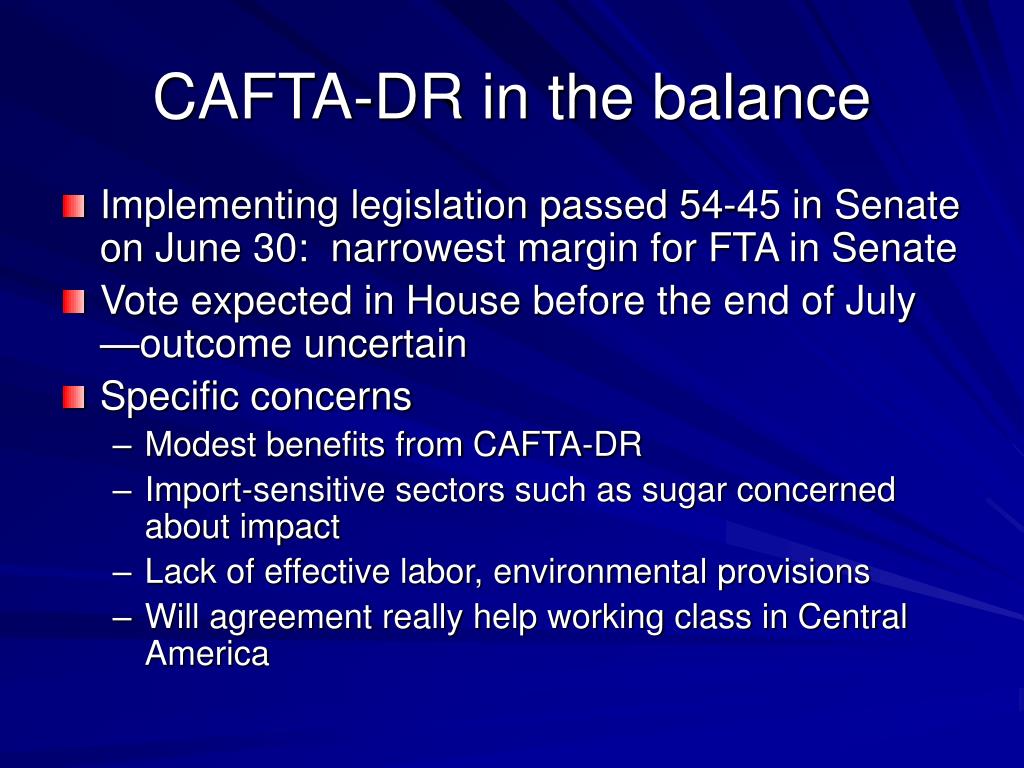 CAFTA-DR in the balance

Implementing legislation passed 54-45 in Senate on June 30: narrowest margin for FTA in Senate

Vote expected in House before the end of July —outcome uncertain

Specific concerns

– Modest benefits from CAFTA-DR

– Import-sensitive sectors such as sugar concerned about impact

– Lack of effective labor, environmental provisions

– Will agreement really help working class in Central America